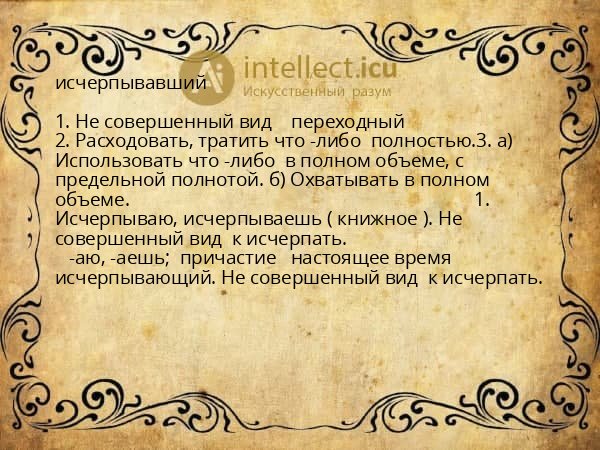 intellect.icu
Искусственный разум

исчерпывавший

1. Не совершенный вид переходный
2. Расходовать, тратить что -либо полностью.3. а) Использовать что -либо в полном объеме, с предельной полнотой. б) Охватывать в полном объеме. 1. Исчерпываю, исчерпываешь ( книжное ). Не совершенный вид к исчерпать.
-аю, -аешь; причастие настоящее время исчерпывающий. Не совершенный вид к исчерпать.